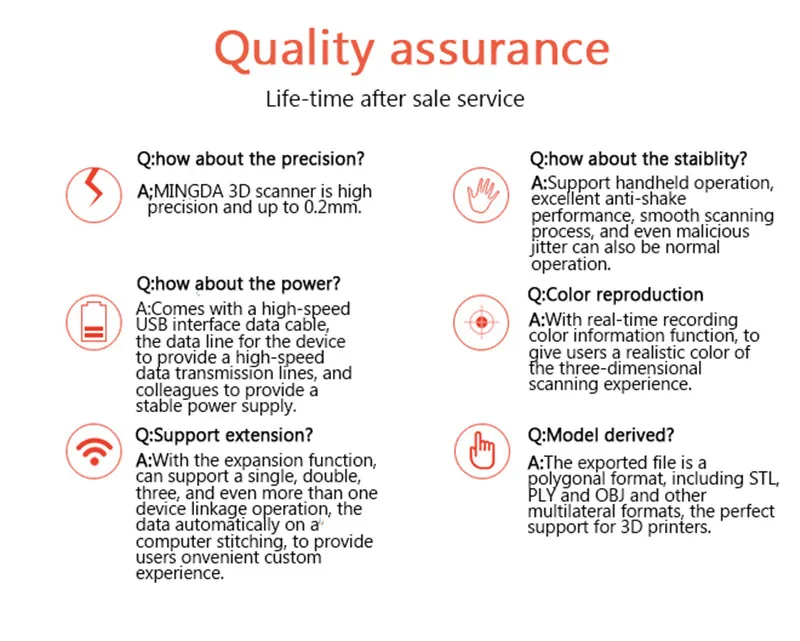 Quality assurance

Life-time after sale service

Q:how about the precision?

A;MINGDA 3D scanner is high precision and up to 0.2mm.

Q:how about the power?

A:Comes with a high-speed USB interface data cable, the data line for the device to provide a high-speed data transmission lines, and colleagues to provide a stable power supply.

Q:Support extension?

A:With the expansion function, can support a single, double, three, and even more than one device linkage operation, the data automatically on a computer stitching, to provide users onvenient custom experience.

Q:how about the staiblity?

A:Support handheld operation, excellent anti-shake performance, smooth scanning process, and even malicious jitter can also be normal operation.

Q:Color reproduction

A:With real-time recording color information function, to give users a realistic color of the three-dimensional scanning experience.

Q:Model derived?

A:The exported file is a polygonal format, including STL, PLY and OBJ and other multilateral formats, the perfect support for 3D printers.